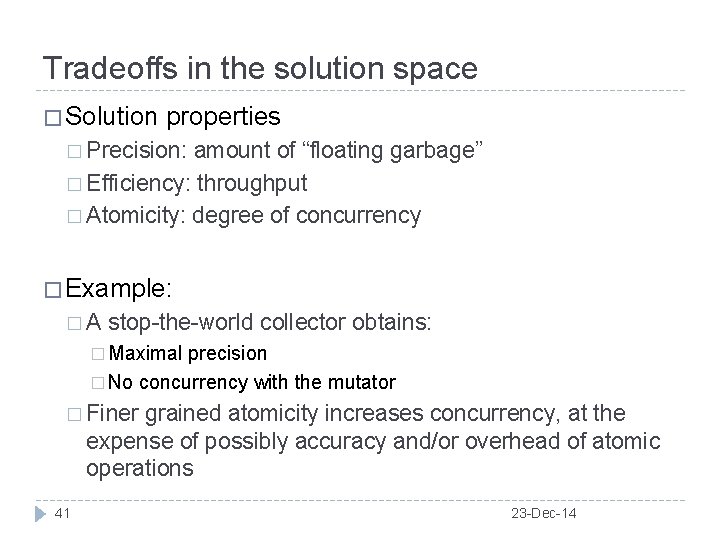 Tradeoffs in the solution space

□ Solution properties
□ Precision: amount of “floating garbage”
□ Efficiency: throughput
□ Atomicity: degree of concurrency

□ Example:
□ A stop-the-world collector obtains:
□ Maximal precision
□ No concurrency with the mutator
□ Finer grained atomicity increases concurrency, at the expense of possibly accuracy and/or overhead of atomic operations

41

23-Dec-14